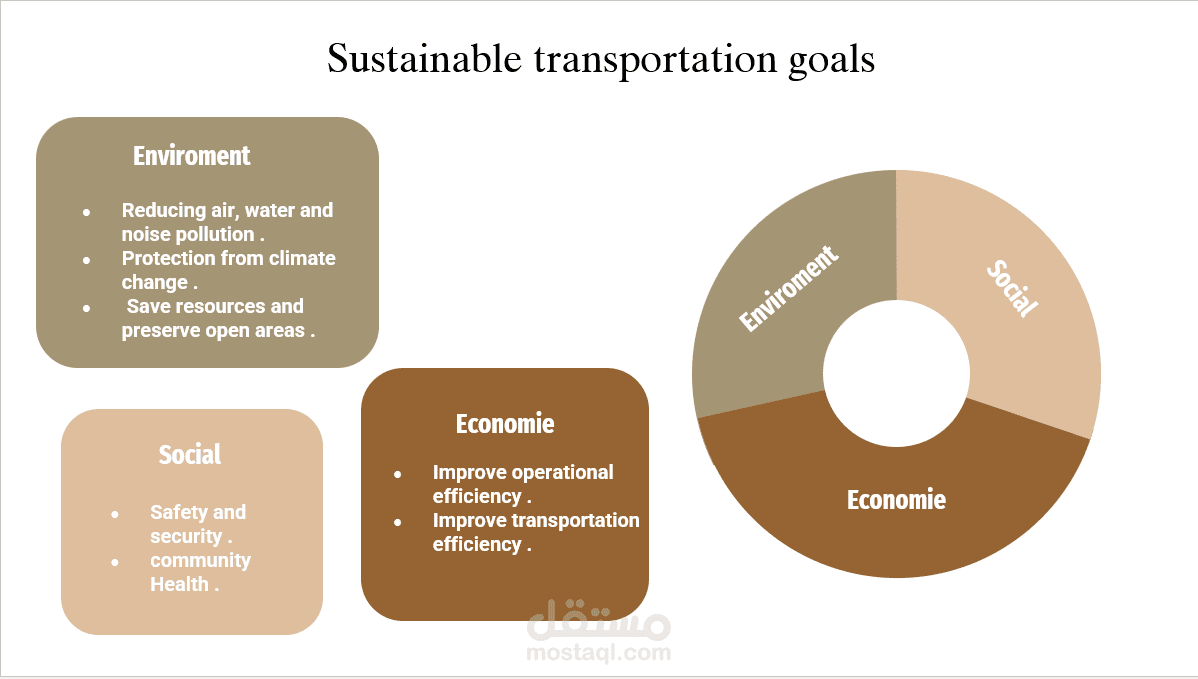 Sustainable transportation goals

Enviroment

- Reducing air, water and noise pollution .
- Protection from climate change .
- Save resources and preserve open areas .

Social

- Safety and security .
- community Health .

Economie

- Improve operational efficiency .
- Improve transportation efficiency .

Enviroment
Social
Economie

مستقل
mostaql.com